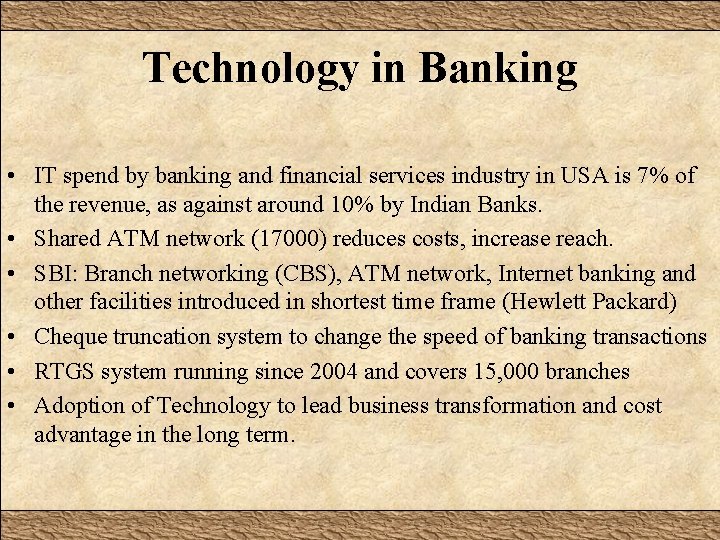 Technology in Banking

• IT spend by banking and financial services industry in USA is 7% of the revenue, as against around 10% by Indian Banks.
• Shared ATM network (17000) reduces costs, increase reach.
• SBI: Branch networking (CBS), ATM network, Internet banking and other facilities introduced in shortest time frame (Hewlett Packard)
• Cheque truncation system to change the speed of banking transactions
• RTGS system running since 2004 and covers 15,000 branches
• Adoption of Technology to lead business transformation and cost advantage in the long term.